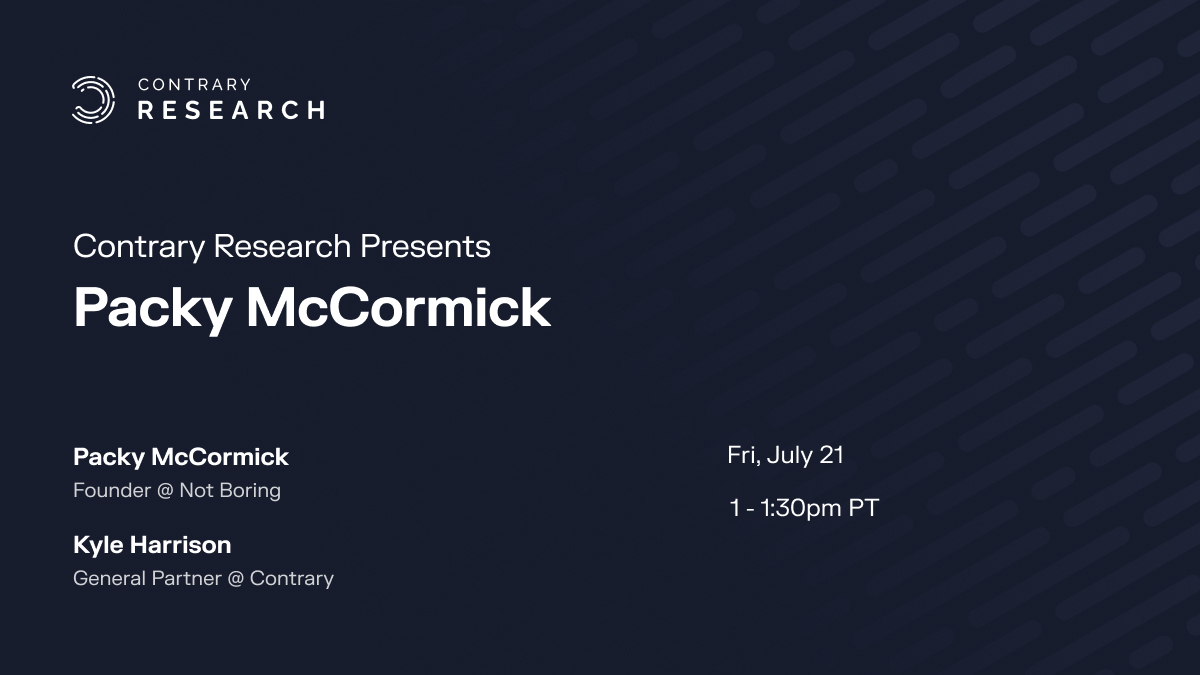 CONTRARY
RESEARCH

Contrary Research Presents

Packy McCormick

Packy McCormick
Founder @ Not Boring

Kyle Harrison
General Partner @ Contrary

Fri, July 21

1 - 1:30pm PT